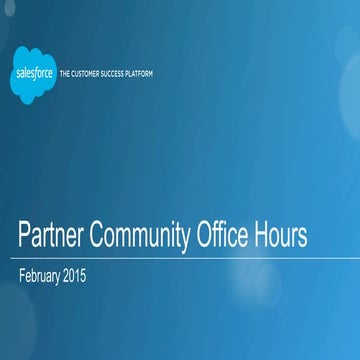 salesforce THE CUSTOMER SUCCESS PLATFORM

Partner Community Office Hours

February 2015